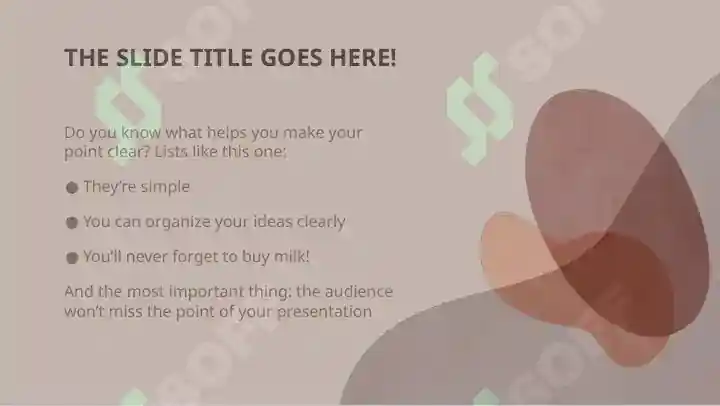 THE SLIDE TITLE GOES HERE!

Do you know what helps you make your point clear? Lists like this one:

● They're simple

● You can organize your ideas clearly

● You'll never forget to buy milk!

And the most important thing: the audience won't miss the point of your presentation